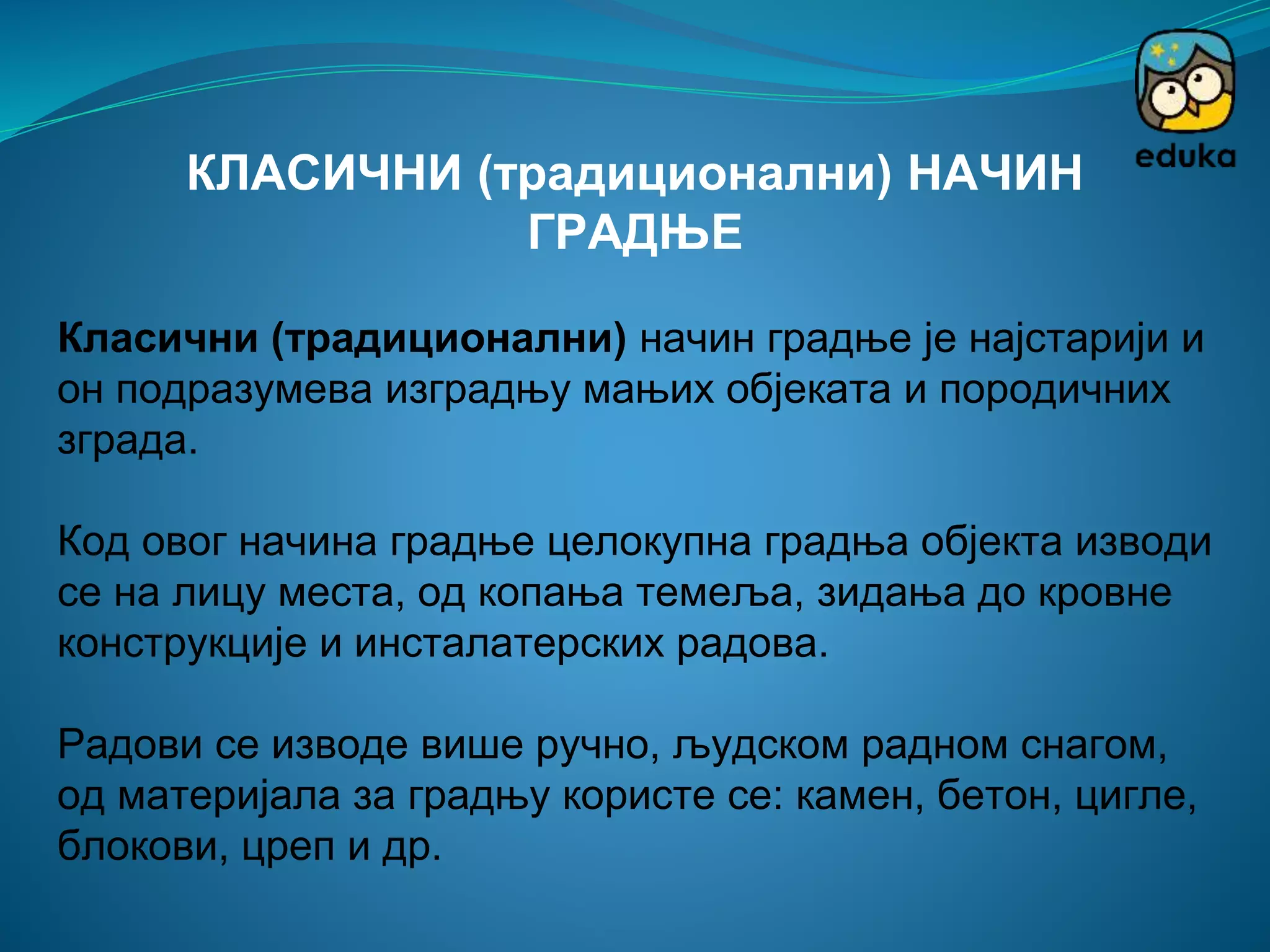 eduka

КЛАСИЧНИ (традиционални) НАЧИН ГРАДЊЕ

Класични (традиционални) начин градње је најстарији и он подразумева изградњу мањих објеката и породичних зграда.

Код овог начина градње целокупна градња објекта изводи се на лицу места, од копања темеља, зидања до кровне конструкције и инсталатерских радова.

Радови се изводе више ручно, људском радном снагом, од материјала за градњу користе се: камен, бетон, цигле, блокови, цреп и др.